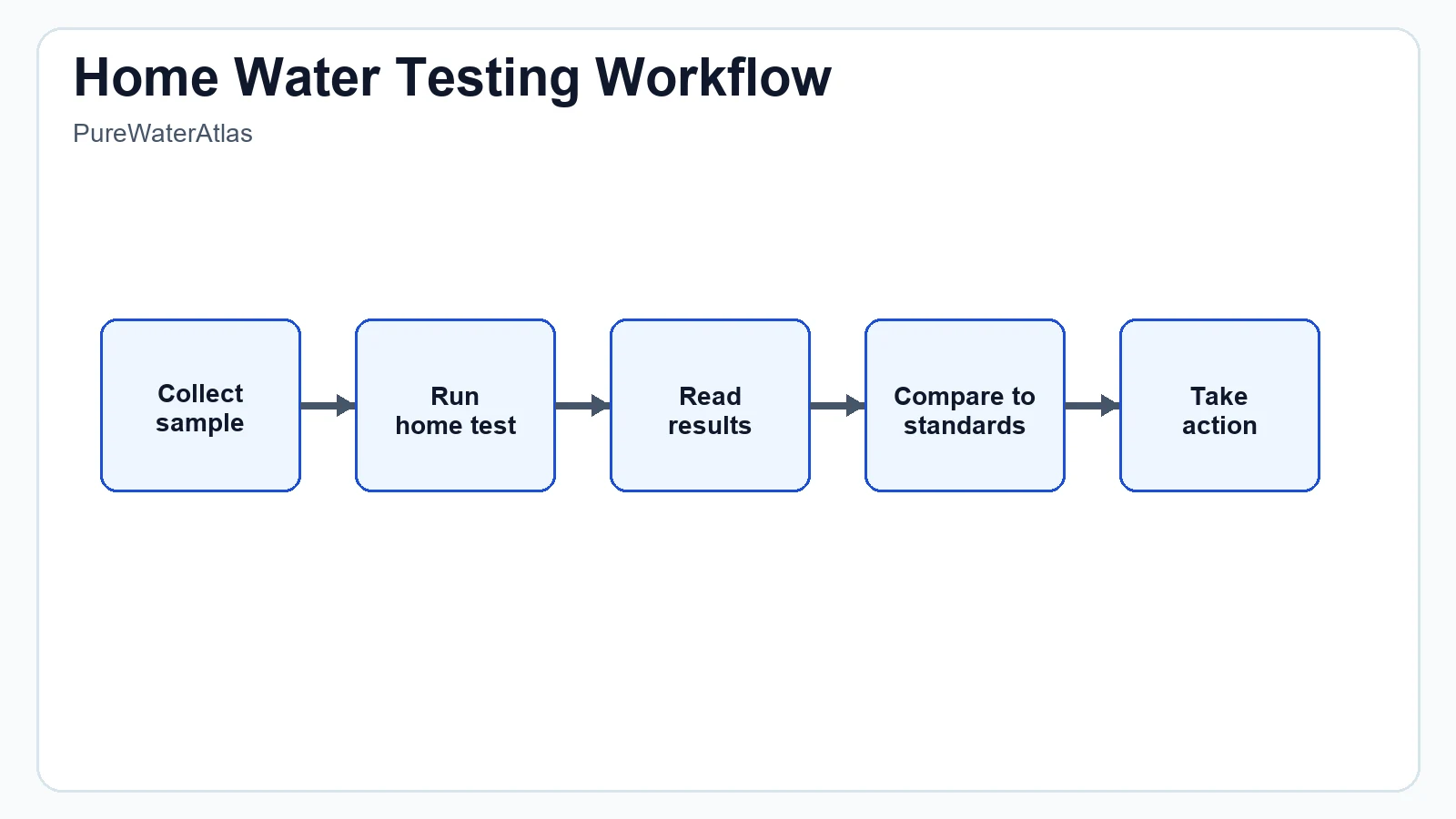 Home Water Testing Workflow

PureWaterAtlas

Collect sample

Run home test

Read results

Compare to standards

Take action